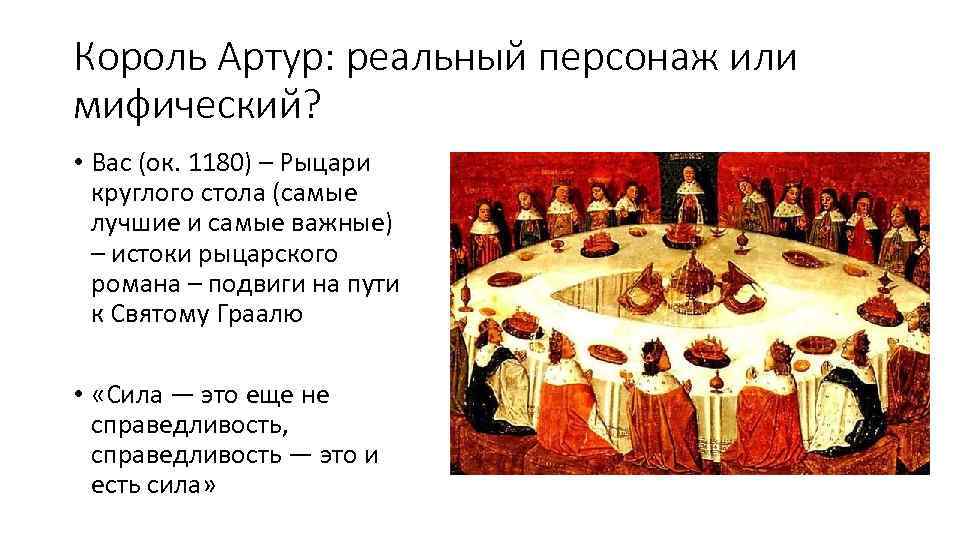 Король Артур: реальный персонаж или мифический?

• Вас (ок. 1180) – Рыцари круглого стола (самые лучшие и самые важные) – истоки рыцарского романа – подвиги на пути к Святому Граалю

• «Сила — это еще не справедливость, справедливость — это и есть сила»